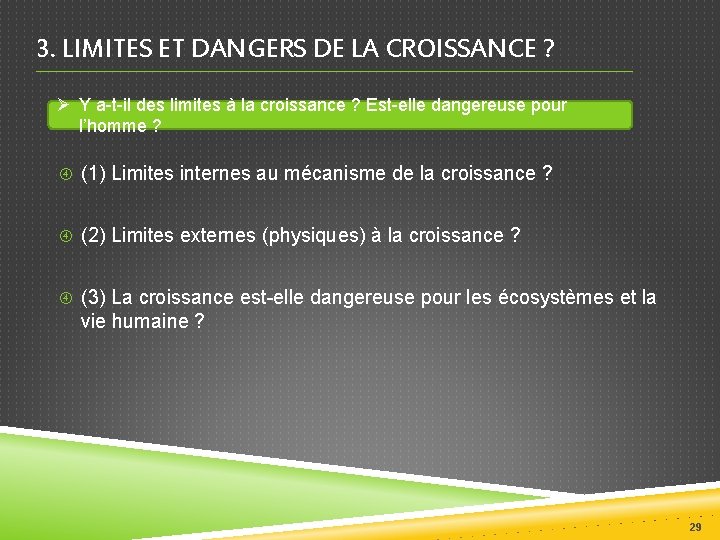 3. LIMITES ET DANGERS DE LA CROISSANCE ?

➢ Y a-t-il des limites à la croissance ? Est-elle dangereuse pour l'homme ?

④ (1) Limites internes au mécanisme de la croissance ?

④ (2) Limites externes (physiques) à la croissance ?

④ (3) La croissance est-elle dangereuse pour les écosystèmes et la vie humaine ?

29